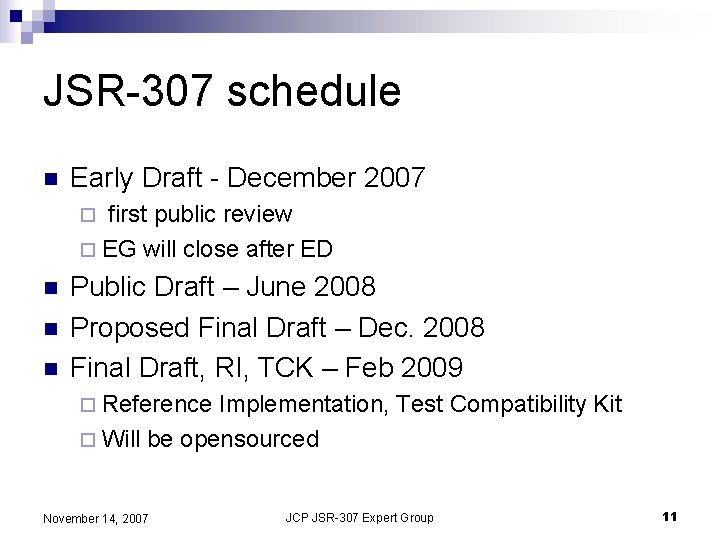 JSR-307 schedule

Early Draft - December 2007

first public review

EG will close after ED

Public Draft – June 2008

Proposed Final Draft – Dec. 2008

Final Draft, RI, TCK – Feb 2009

Reference Implementation, Test Compatibility Kit

Will be opensourced

November 14, 2007

JCP JSR-307 Expert Group

11